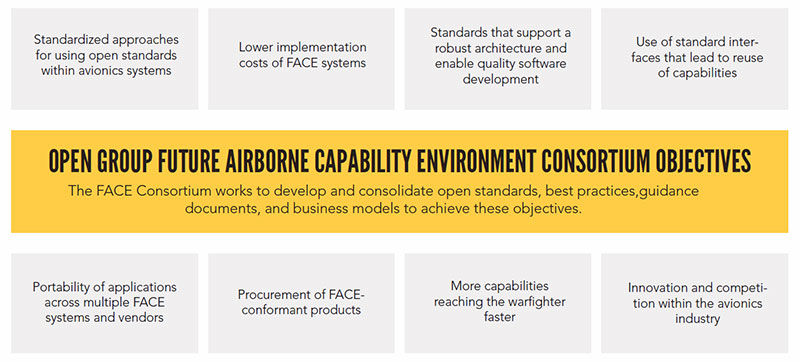 Standardized approaches for using open standards within avionics systems

Lower implementation costs of FACE systems

Standards that support a robust architecture and enable quality software development

Use of standard interfaces that lead to reuse of capabilities

OPEN GROUP FUTURE AIRBORNE CAPABILITY ENVIRONMENT CONSORTIUM OBJECTIVES

The FACE Consortium works to develop and consolidate open standards, best practices,guidance documents, and business models to achieve these objectives.

Portability of applications across multiple FACE systems and vendors

Procurement of FACE-conformant products

More capabilities reaching the warfighter faster

Innovation and competition within the avionics industry